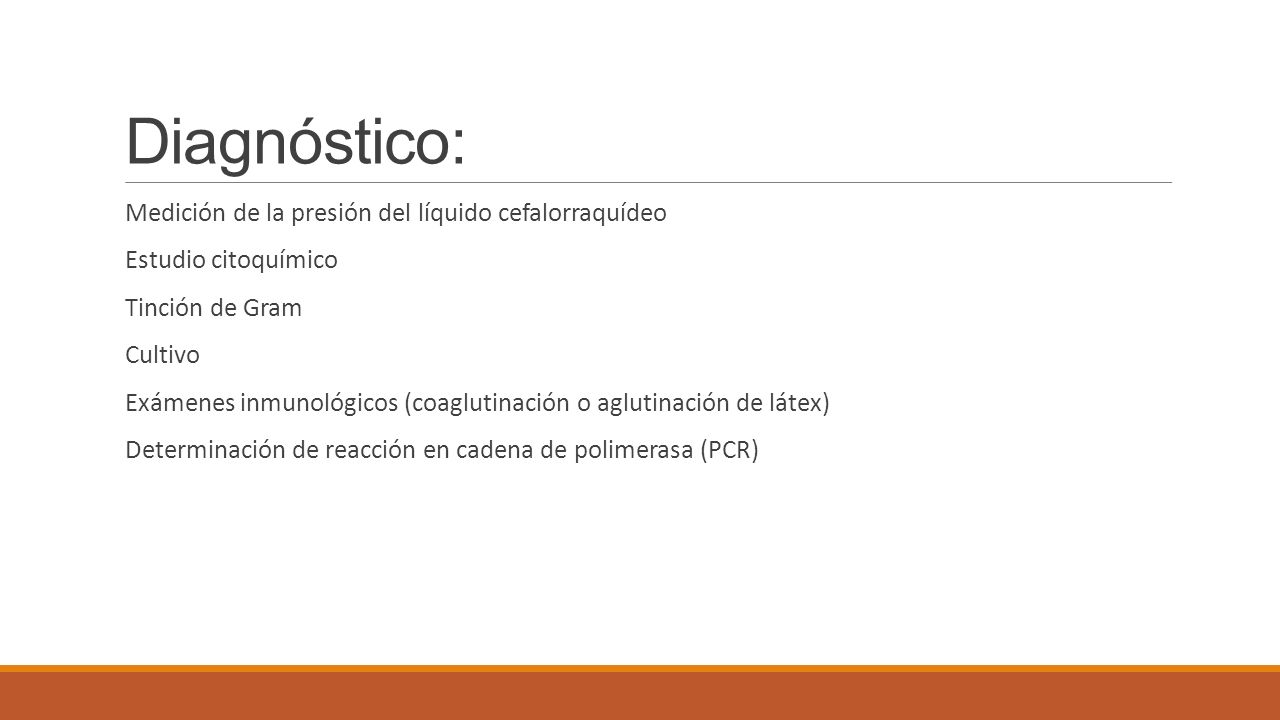 Diagnóstico:

Medición de la presión del líquido cefalorraquídeo

Estudio citoquímico

Tinción de Gram

Cultivo

Exámenes inmunológicos (coaglutinación o aglutinación de látex)

Determinación de reacción en cadena de polimerasa (PCR)